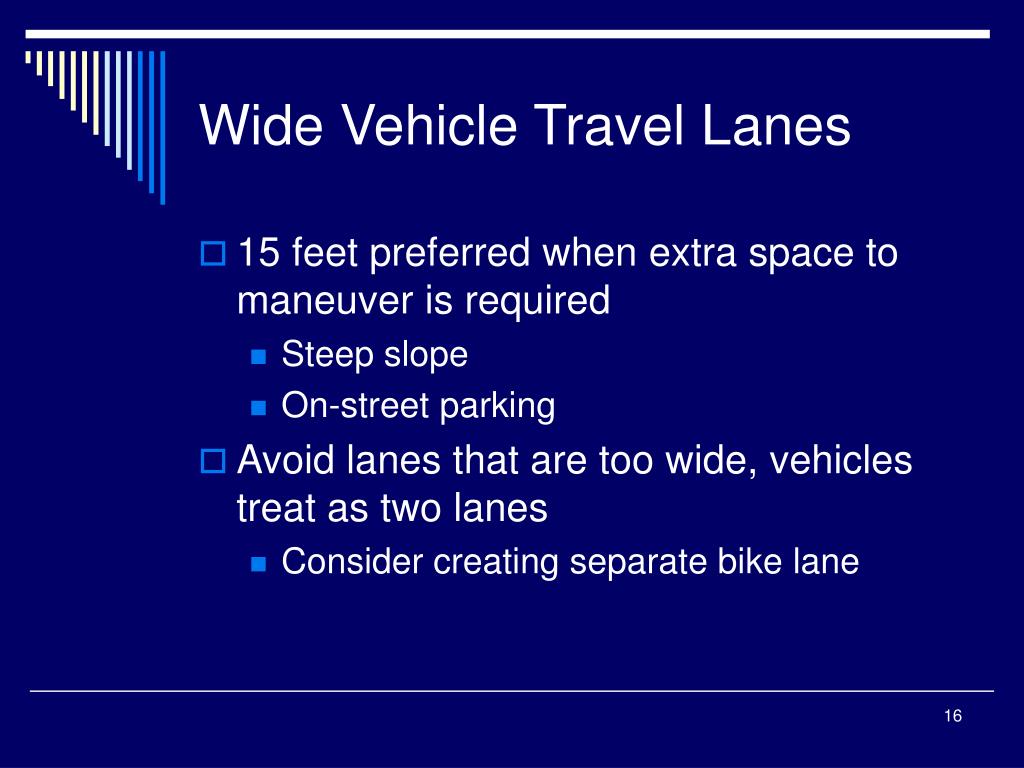 Wide Vehicle Travel Lanes

15 feet preferred when extra space to maneuver is required

Steep slope

On-street parking

Avoid lanes that are too wide, vehicles treat as two lanes

Consider creating separate bike lane

16